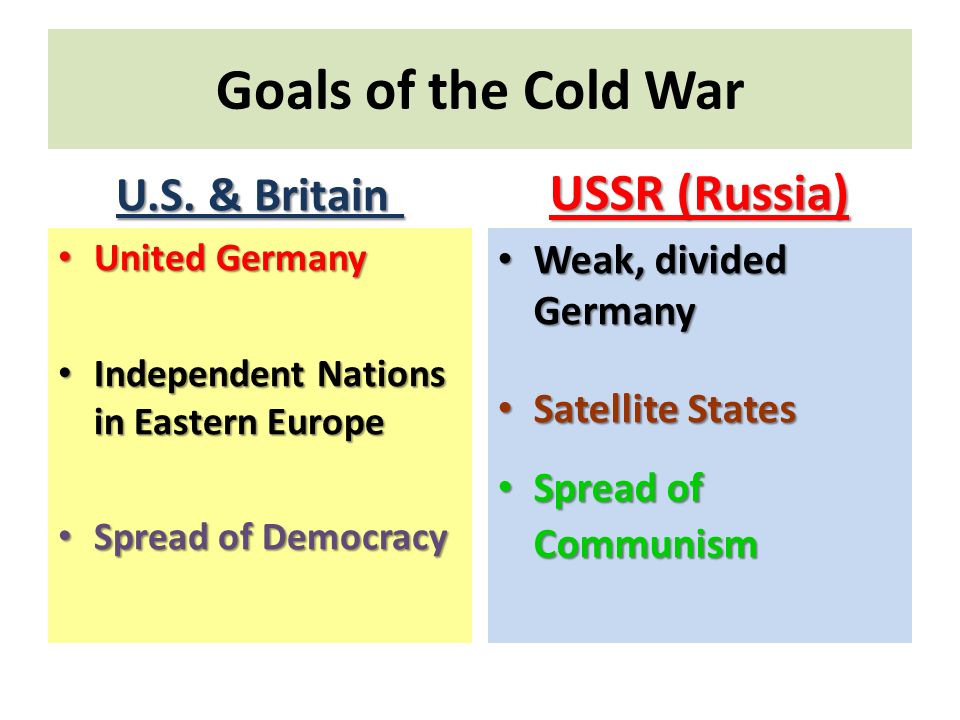 Goals of the Cold War

U.S. & Britain

• United Germany

• Independent Nations in Eastern Europe

• Spread of Democracy

USSR (Russia)

• Weak, divided Germany

• Satellite States

• Spread of Communism